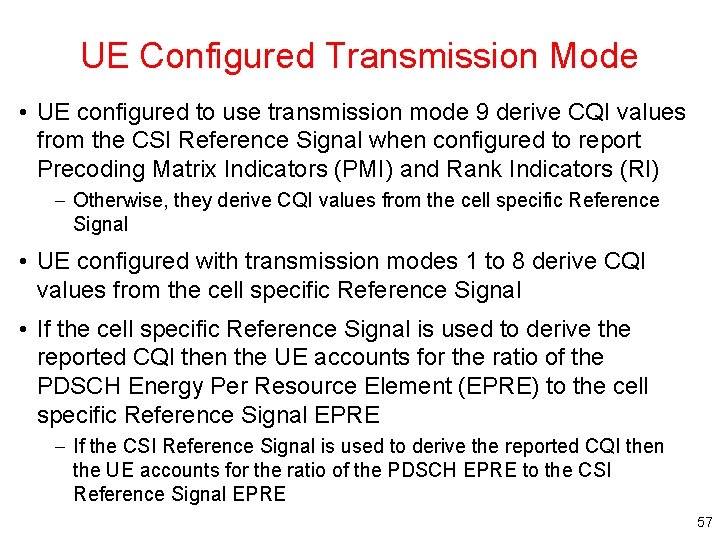 UE Configured Transmission Mode

• UE configured to use transmission mode 9 derive CQI values from the CSI Reference Signal when configured to report Precoding Matrix Indicators (PMI) and Rank Indicators (RI)
– Otherwise, they derive CQI values from the cell specific Reference Signal

• UE configured with transmission modes 1 to 8 derive CQI values from the cell specific Reference Signal

• If the cell specific Reference Signal is used to derive the reported CQI then the UE accounts for the ratio of the PDSCH Energy Per Resource Element (EPRE) to the cell specific Reference Signal EPRE
– If the CSI Reference Signal is used to derive the reported CQI then the UE accounts for the ratio of the PDSCH EPRE to the CSI Reference Signal EPRE

57